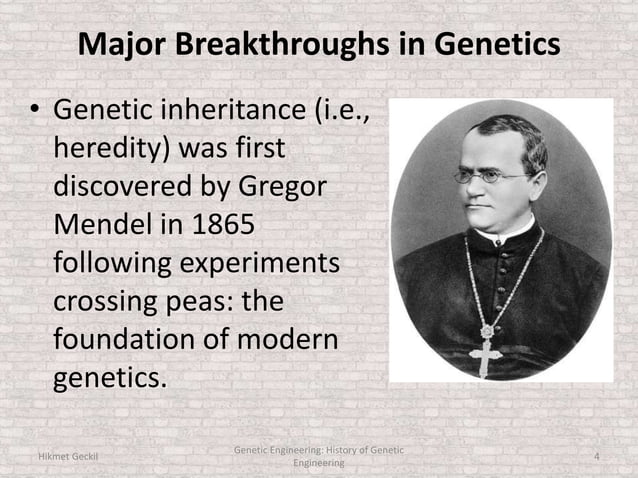 Major Breakthroughs in Genetics

• Genetic inheritance (i.e., heredity) was first discovered by Gregor Mendel in 1865 following experiments crossing peas: the foundation of modern genetics.

Hikmet Geckil

Genetic Engineering: History of Genetic Engineering

4